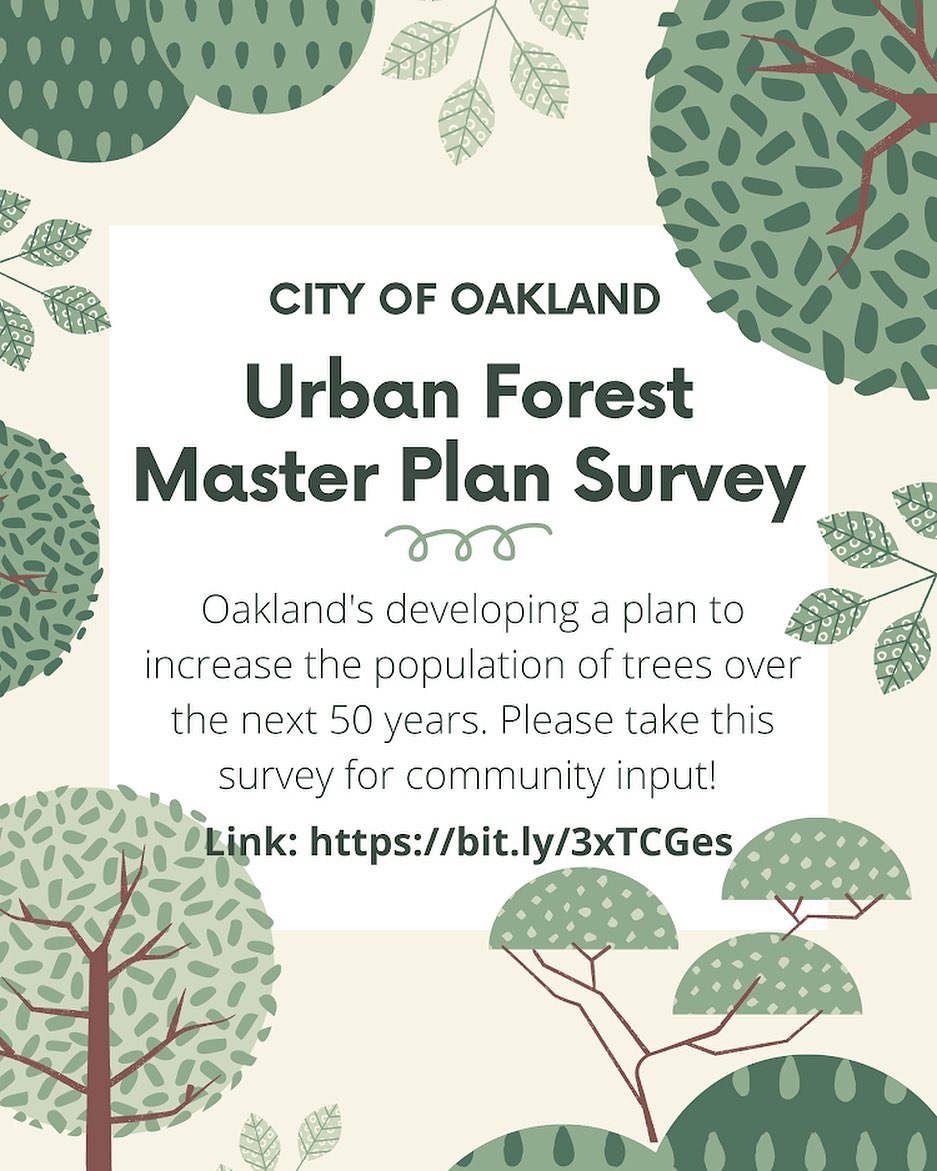 CITY OF OAKLAND

Urban Forest Master Plan Survey

Oakland's developing a plan to increase the population of trees over the next 50 years. Please take this survey for community input!

Link: https://bit.ly/3xTCGes